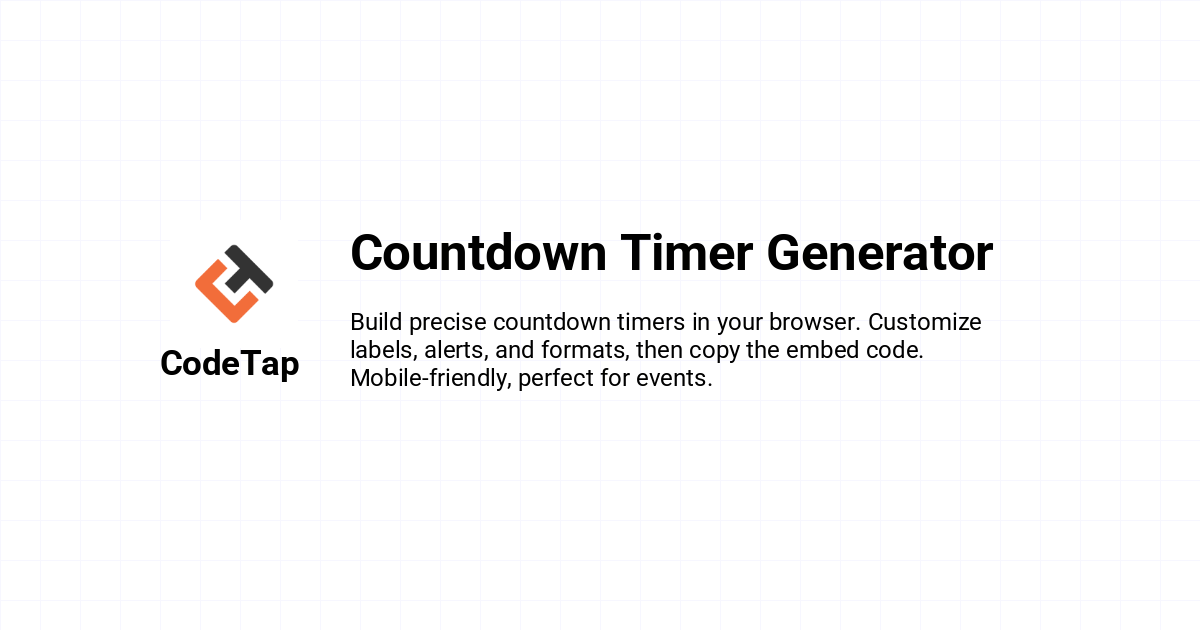 CodeTap

Countdown Timer Generator

Build precise countdown timers in your browser. Customize labels, alerts, and formats, then copy the embed code. Mobile-friendly, perfect for events.